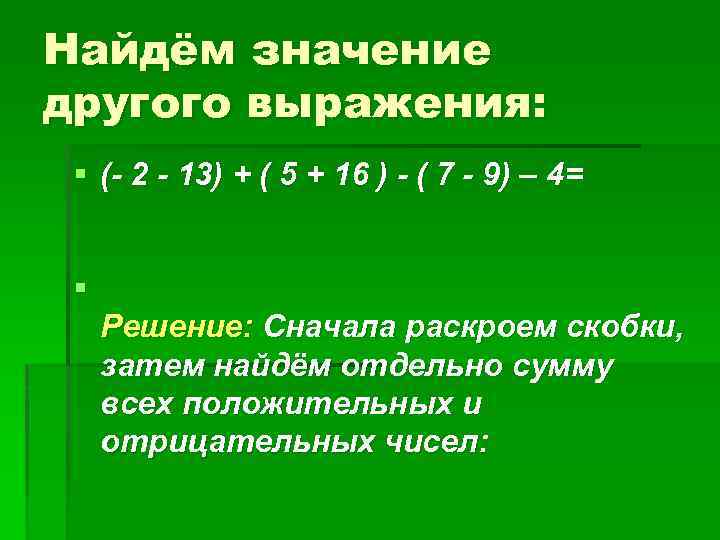 Найдём значение другого выражения:

$(- 2 - 13) + ( 5 + 16 ) - ( 7 - 9) – 4=$

Решение: Сначала раскроем скобки, затем найдём отдельно сумму всех положительных и отрицательных чисел: